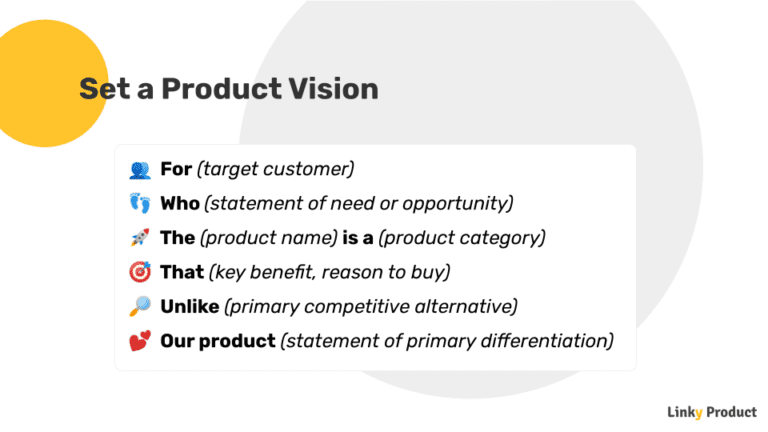 Set a Product Vision

👥 For (target customer)

👣 Who (statement of need or opportunity)

🚀 The (product name) is a (product category)

🎯 That (key benefit, reason to buy)

🔎 Unlike (primary competitive alternative)

💕 Our product (statement of primary differentiation)

Linky Product